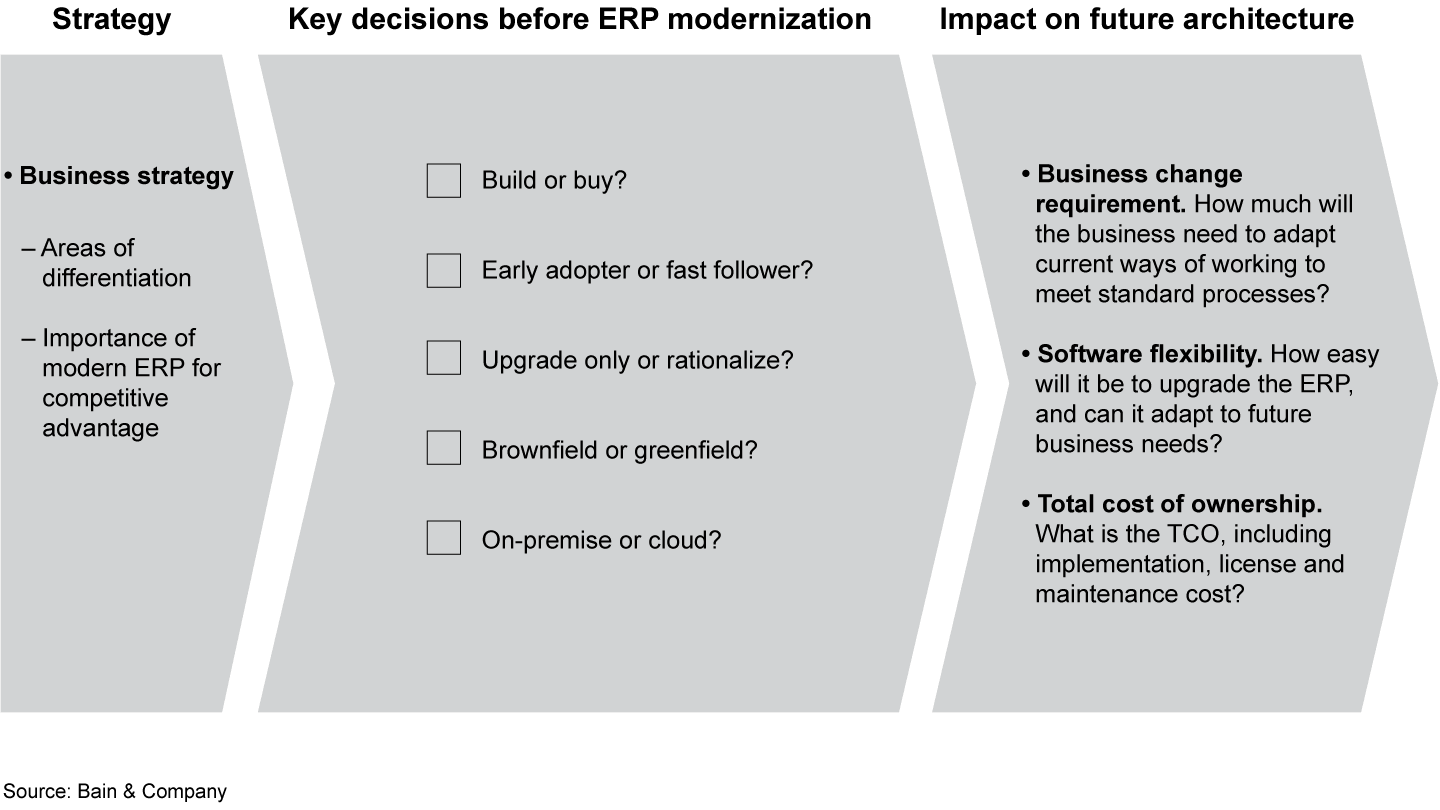 Strategy

• Business strategy

– Areas of differentiation

– Importance of modern ERP for competitive advantage

Key decisions before ERP modernization

Build or buy?

Early adopter or fast follower?

Upgrade only or rationalize?

Brownfield or greenfield?

On-premise or cloud?

Impact on future architecture

• Business change requirement. How much will the business need to adapt current ways of working to meet standard processes?

• Software flexibility. How easy will it be to upgrade the ERP, and can it adapt to future business needs?

• Total cost of ownership. What is the TCO, including implementation, license and maintenance cost?

Source: Bain & Company